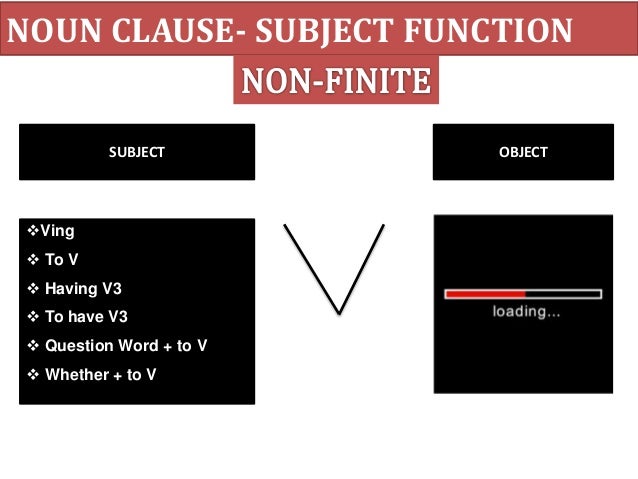 NOUN CLAUSE- SUBJECT FUNCTION

NON-FINITE

SUBJECT

OBJECT

❖Ving
❖ To V
❖ Having V3
❖ To have V3
❖ Question Word + to V
❖ Whether + to V

V

loading...